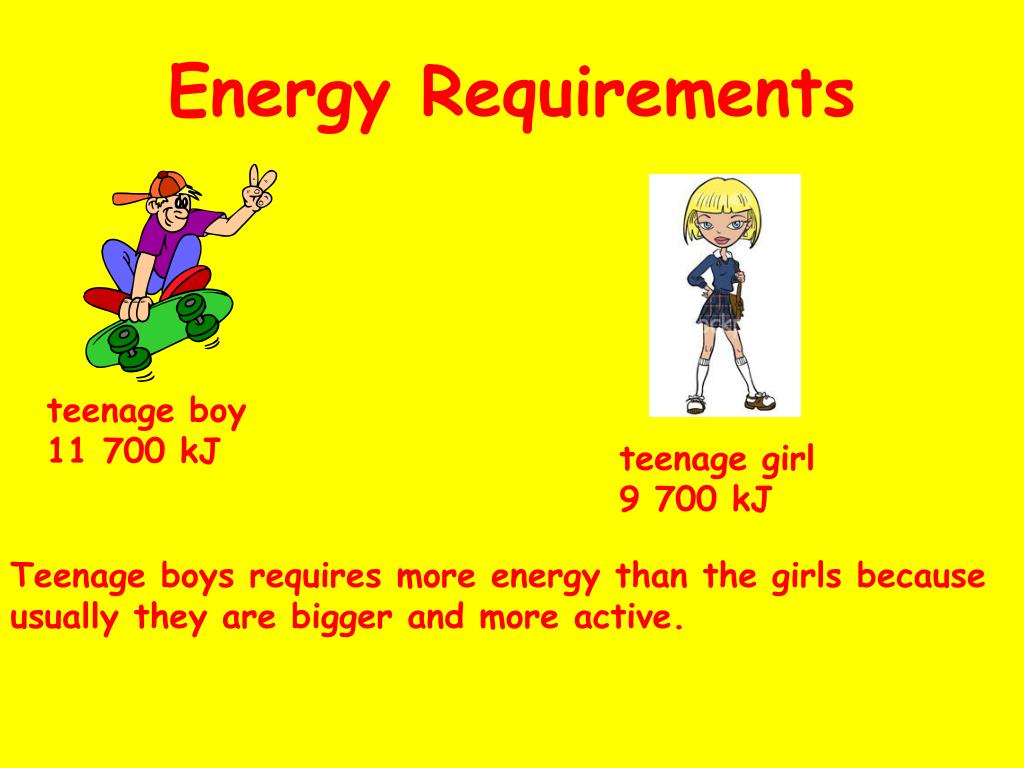 Energy Requirements

teenage boy
11 700 kJ

teenage girl
9 700 kJ

Teenage boys requires more energy than the girls because usually they are bigger and more active.